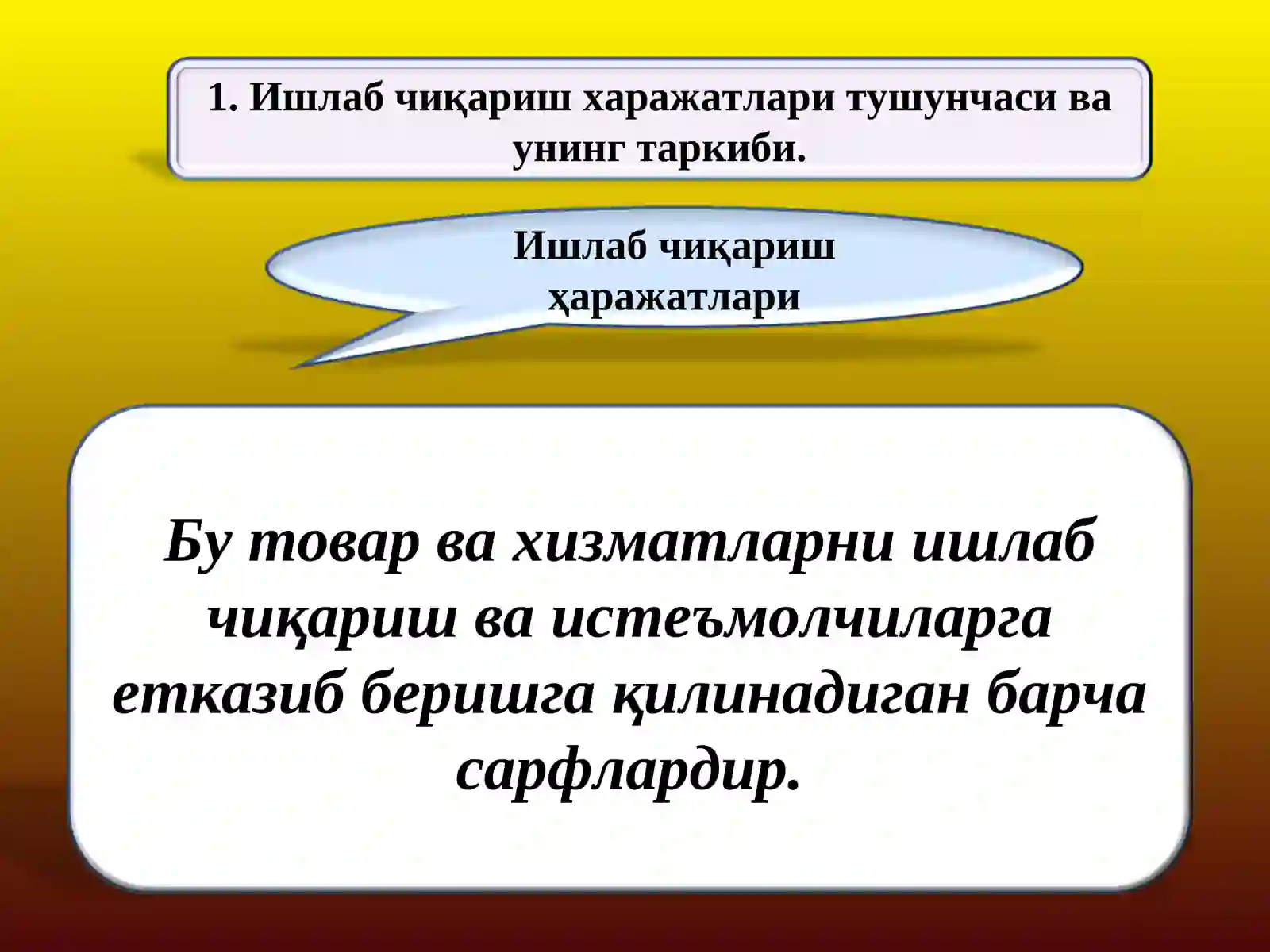 1. Ишлаб чиқариш харажатлари тушунчаси ва унинг таркиби.

Ишлаб чиқариш ҳаражатлари

Бу товар ва хизматларни ишлаб чиқариш ва истеъмолчиларга етказиб беришга қилинадиган барча сарфлардир.